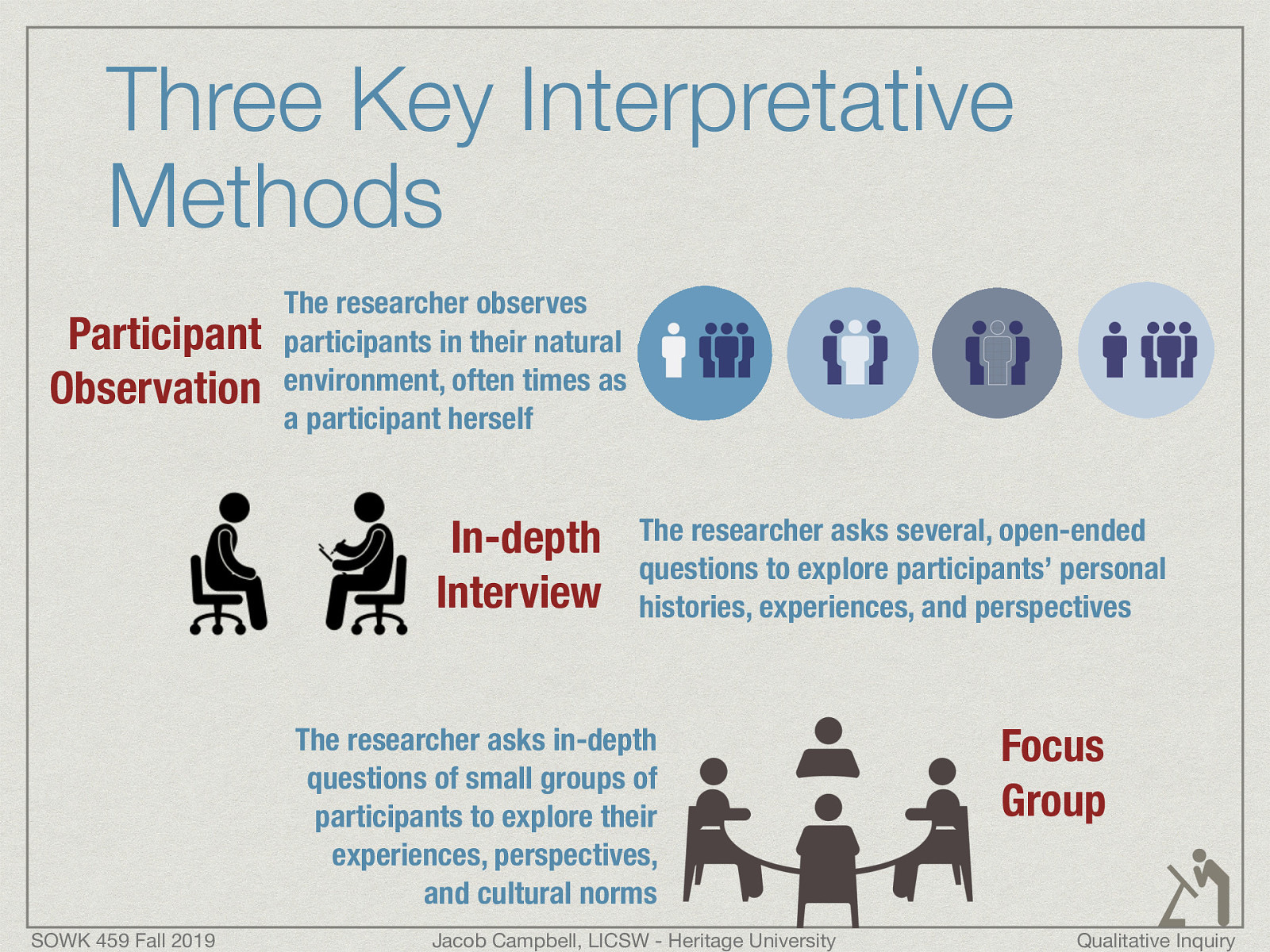 Three Key Interpretative Methods

Participant Observation

The researcher observes participants in their natural environment, often times as a participant herself

In-depth Interview

The researcher asks several, open-ended questions to explore participants' personal histories, experiences, and perspectives

The researcher asks in-depth questions of small groups of participants to explore their experiences, perspectives, and cultural norms

Focus Group

SOWK 459 Fall 2019

Jacob Campbell, LICSW - Heritage University

Qualitative Inquiry